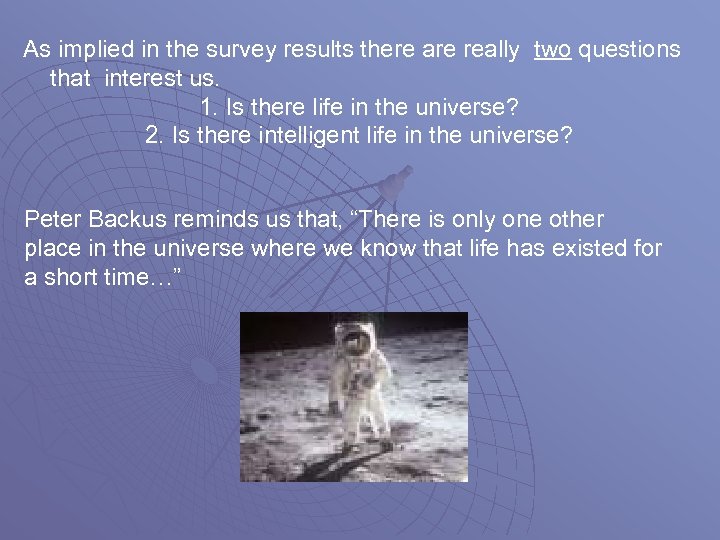 As implied in the survey results there are really two questions that interest us.

1. Is there life in the universe?

2. Is there intelligent life in the universe?

Peter Backus reminds us that, “There is only one other place in the universe where we know that life has existed for a short time…”